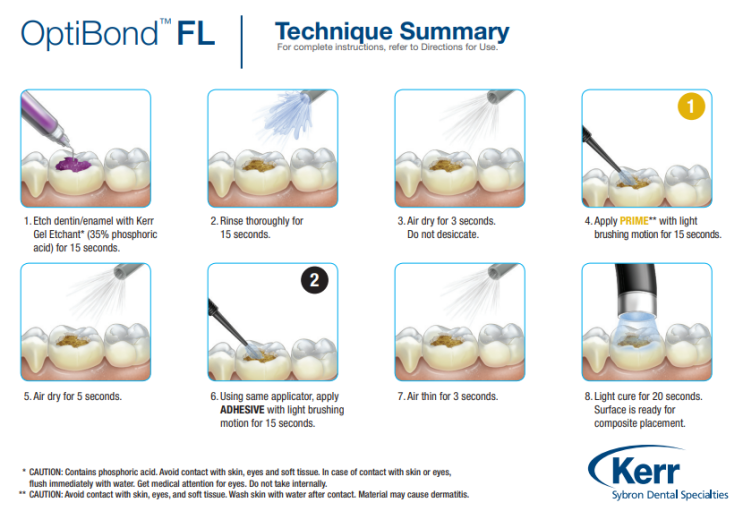 OptiBond™ FL

Technique Summary
For complete instructions, refer to Directions for Use.

1

1. Etch dentin/enamel with Kerr Gel Etchant* (35% phosphoric acid) for 15 seconds.

2. Rinse thoroughly for 15 seconds.

3. Air dry for 3 seconds. Do not desiccate.

4. Apply PRIME** with light brushing motion for 15 seconds.

2

5. Air dry for 5 seconds.

6. Using same applicator, apply ADHESIVE with light brushing motion for 15 seconds.

7. Air thin for 3 seconds.

8. Light cure for 20 seconds. Surface is ready for composite placement.

* CAUTION: Contains phosphoric acid. Avoid contact with skin, eyes and soft tissue. In case of contact with skin or eyes, flush immediately with water. Get medical attention for eyes. Do not take internally.
** CAUTION: Avoid contact with skin, eyes, and soft tissue. Wash skin with water after contact. Material may cause dermatitis.

Kerr
Sybron Dental Specialties